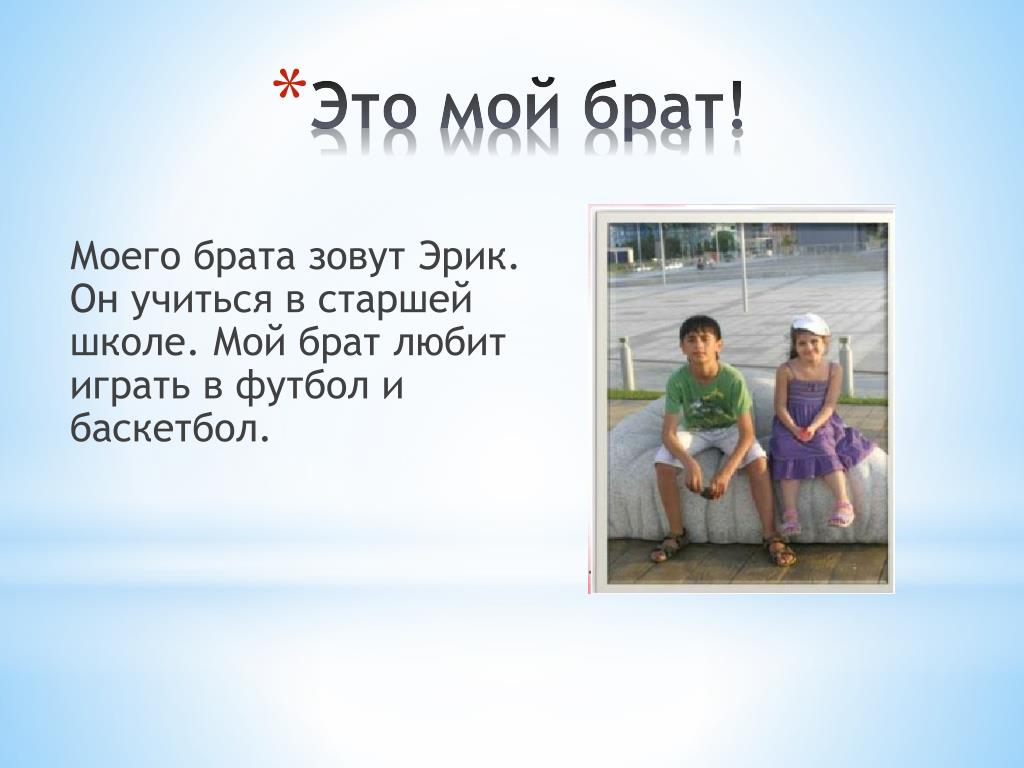 *Это мой брат!

Моего брата зовут Эрик. Он учиться в старшей школе. Мой брат любит играть в футбол и баскетбол.